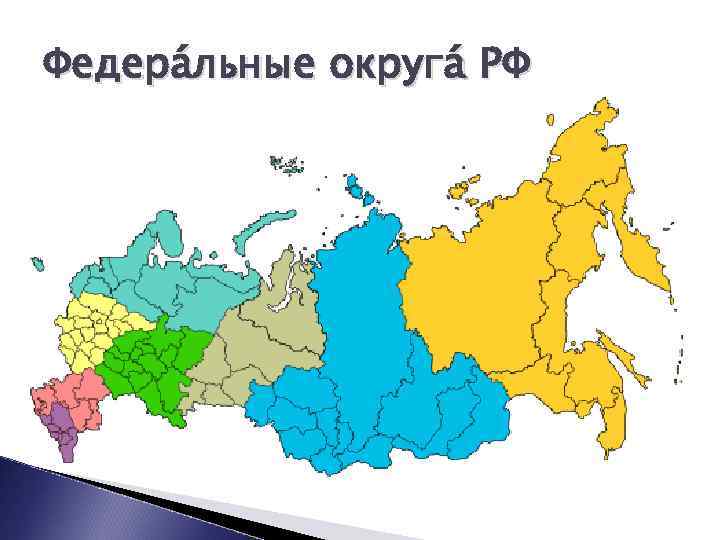 Федера́льные округа́ РФ